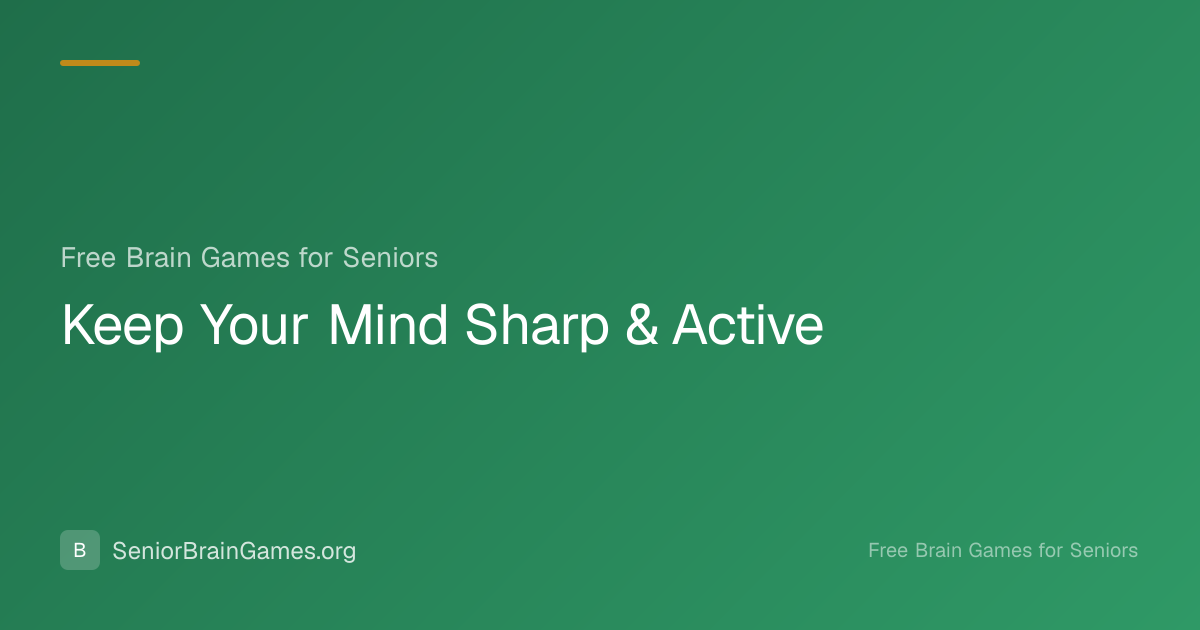 Free Brain Games for Seniors

Keep Your Mind Sharp & Active

B SeniorBrainGames.org

Free Brain Games for Seniors